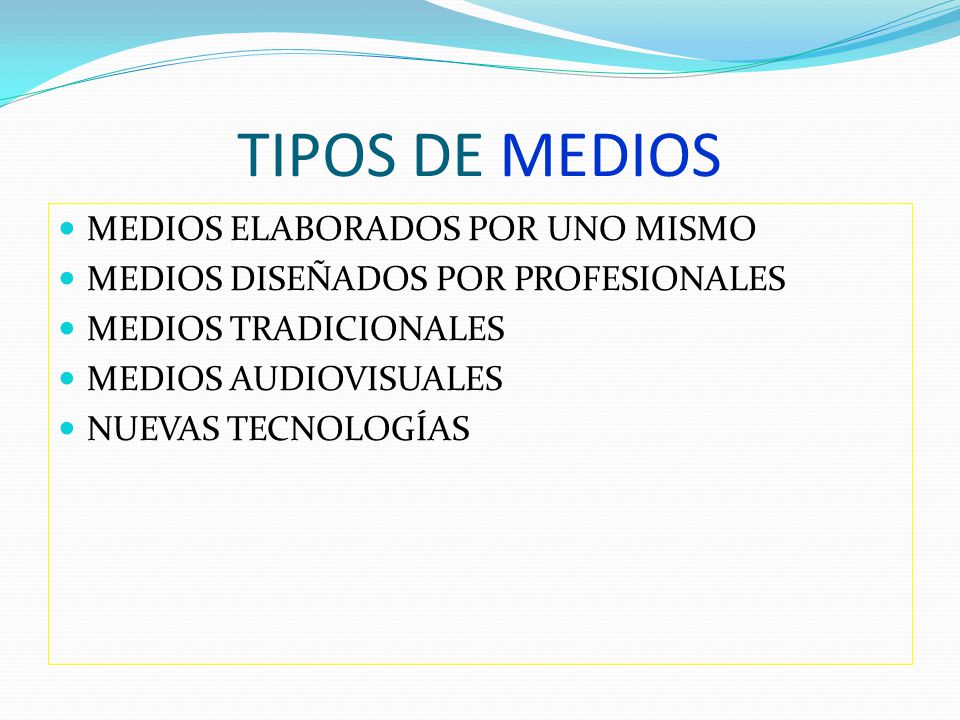 TIPOS DE MEDIOS

- MEDIOS ELABORADOS POR UNO MISMO
- MEDIOS DISEÑADOS POR PROFESIONALES
- MEDIOS TRADICIONALES
- MEDIOS AUDIOVISUALES
- NUEVAS TECNOLOGÍAS